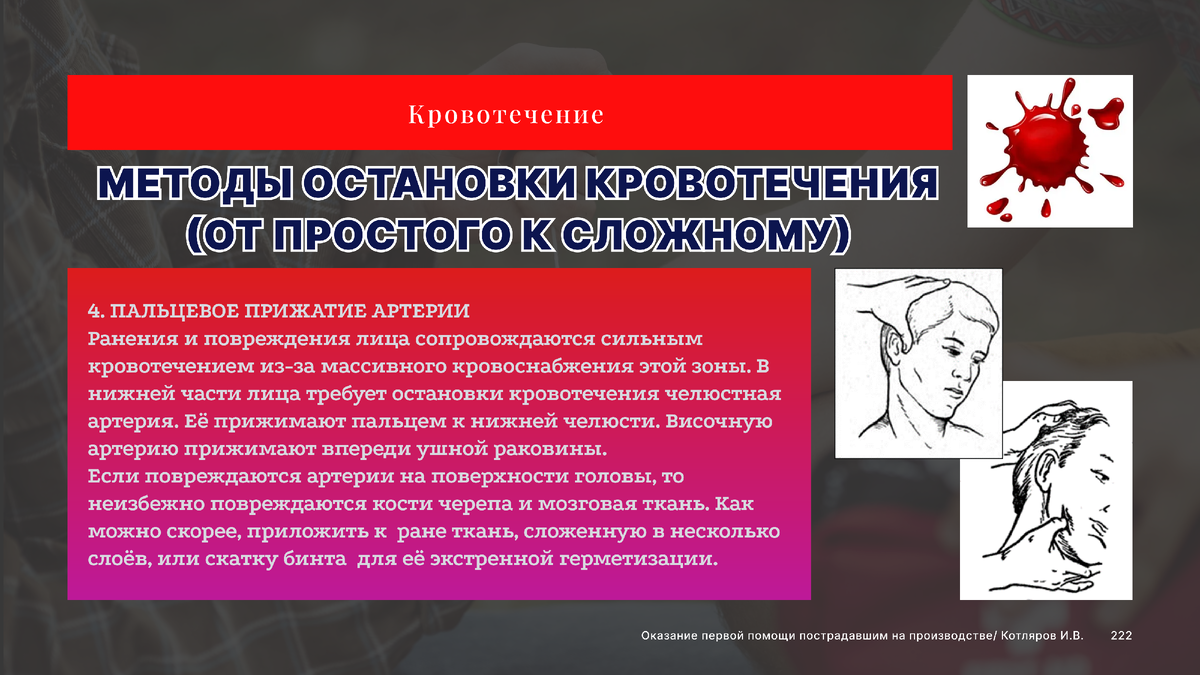 Кровотечение

МЕТОДЫ ОСТАНОВКИ КРОВОТЕЧЕНИЯ (ОТ ПРОСТОГО К СЛОЖНОМУ)

4. ПАЛЬЦЕВОЕ ПРИЖАТИЕ АРТЕРИИ
Ранения и повреждения лица сопровождаются сильным кровотечением из-за массивного кровоснабжения этой зоны. В нижней части лица требует остановки кровотечения челюстная артерия. Её прижимают пальцем к нижней челюсти. Височную артерию прижимают впереди ушной раковины.
Если повреждаются артерии на поверхности головы, то неизбежно повреждаются кости черепа и мозговая ткань. Как можно скорее, приложить к  ране ткань, сложенную в несколько слоёв, или скатку бинта  для её экстренной герметизации.

Оказание первой помощи пострадавшим на производстве/ Котляров И.В. 222